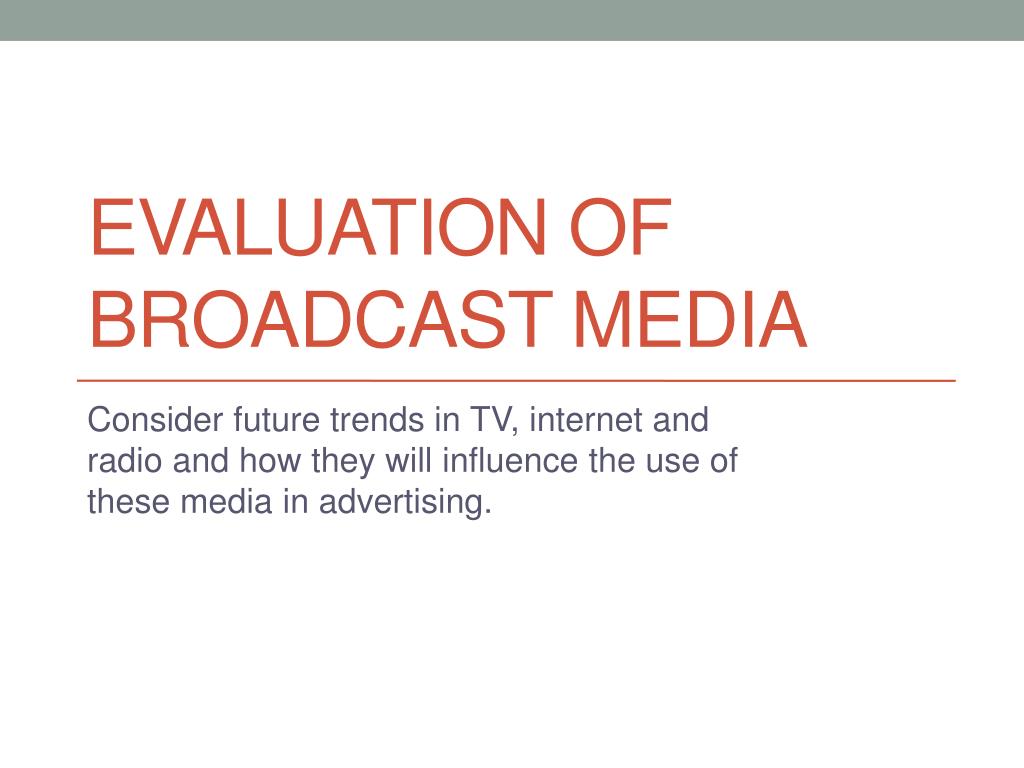 EVALUATION OF BROADCAST MEDIA

Consider future trends in TV, internet and radio and how they will influence the use of these media in advertising.